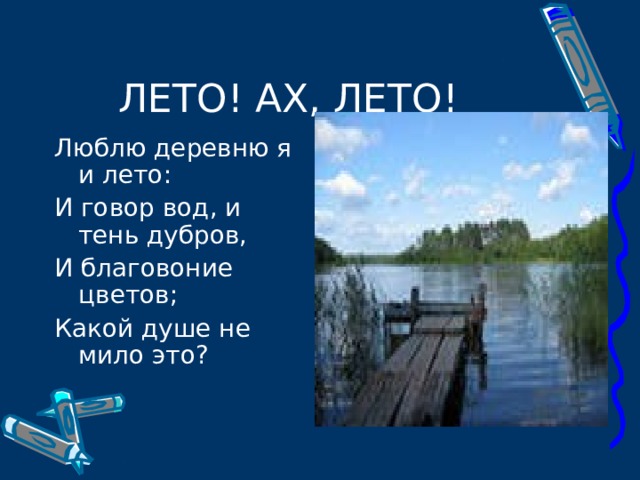 ЛЕТО! АХ, ЛЕТО!

Люблю деревню я и лето:

И говор вод, и тень дубров,

И благовоние цветов;

Какой душе не мило это?